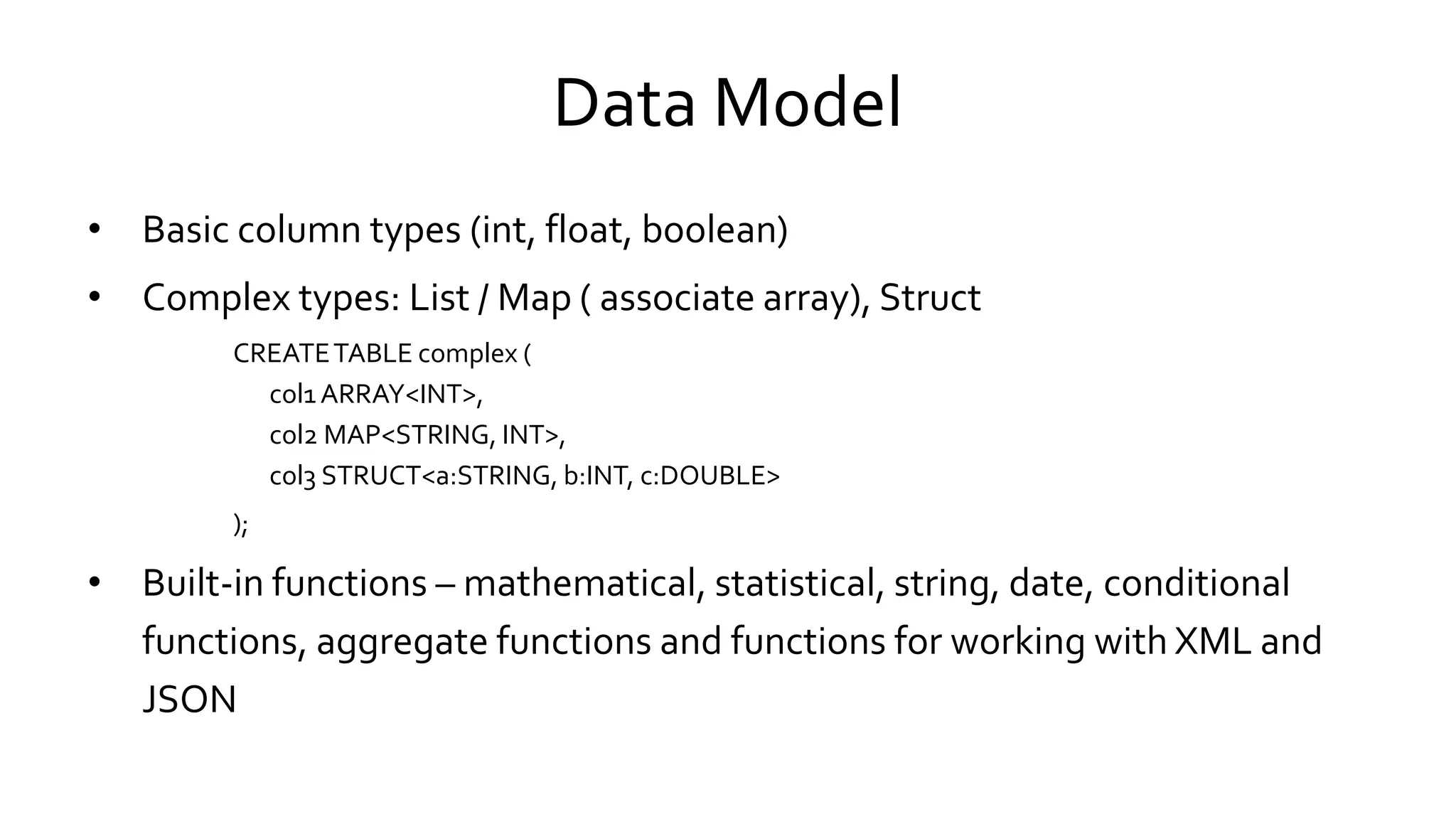 Data Model

• Basic column types (int, float, boolean)

• Complex types: List / Map ( associate array), Struct

CREATE TABLE complex (
col1 ARRAY<INT>,
col2 MAP<STRING, INT>,
col3 STRUCT<a:STRING, b:INT, c:DOUBLE>
);

• Built-in functions – mathematical, statistical, string, date, conditional functions, aggregate functions and functions for working with XML and JSON